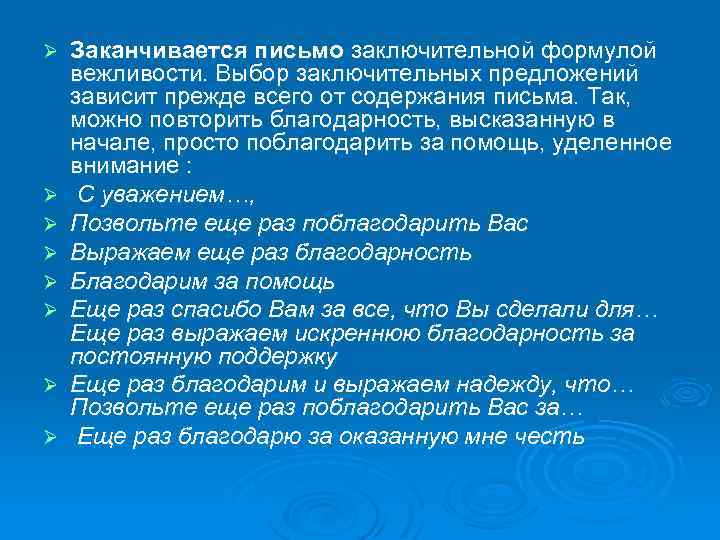 ➢ Заканчивается письмо заключительной формулой вежливости. Выбор заключительных предложений зависит прежде всего от содержания письма. Так, можно повторить благодарность, высказанную в начале, просто поблагодарить за помощь, уделенное внимание :

➢ С уважением…,

➢ Позвольте еще раз поблагодарить Вас

➢ Выражаем еще раз благодарность

➢ Благодарим за помощь

➢ Еще раз спасибо Вам за все, что Вы сделали для… Еще раз выражаем искреннюю благодарность за постоянную поддержку

➢ Еще раз благодарим и выражаем надежду, что… Позвольте еще раз поблагодарить Вас за…

➢ Еще раз благодарю за оказанную мне честь